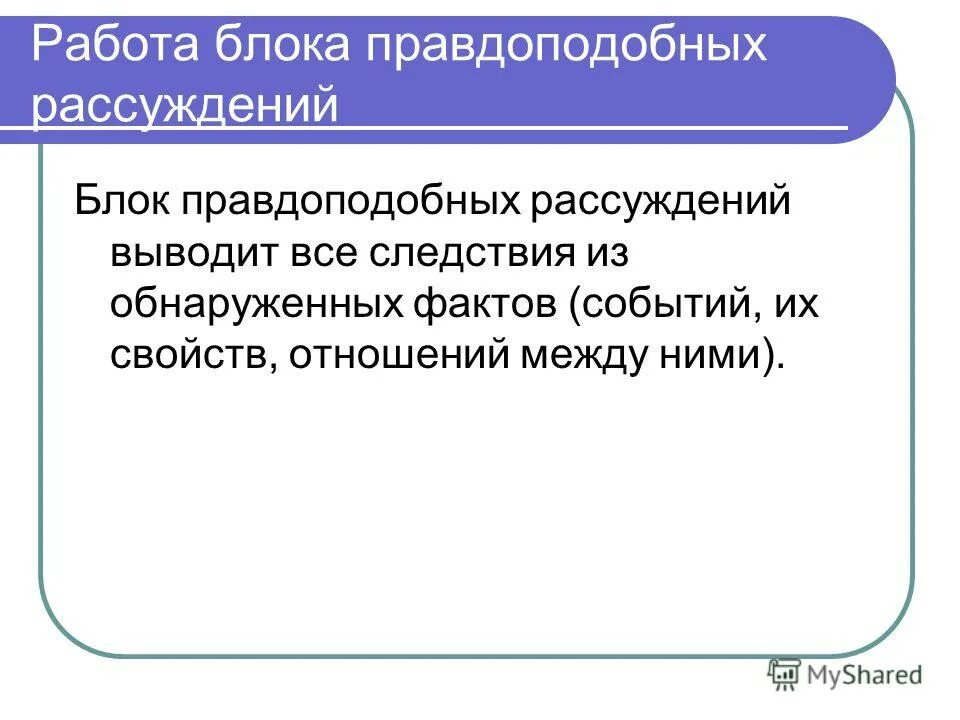 Работа блока правдоподобных рассуждений

Блок правдоподобных рассуждений выводит все следствия из обнаруженных фактов (событий, их свойств, отношений между ними).

MyShared